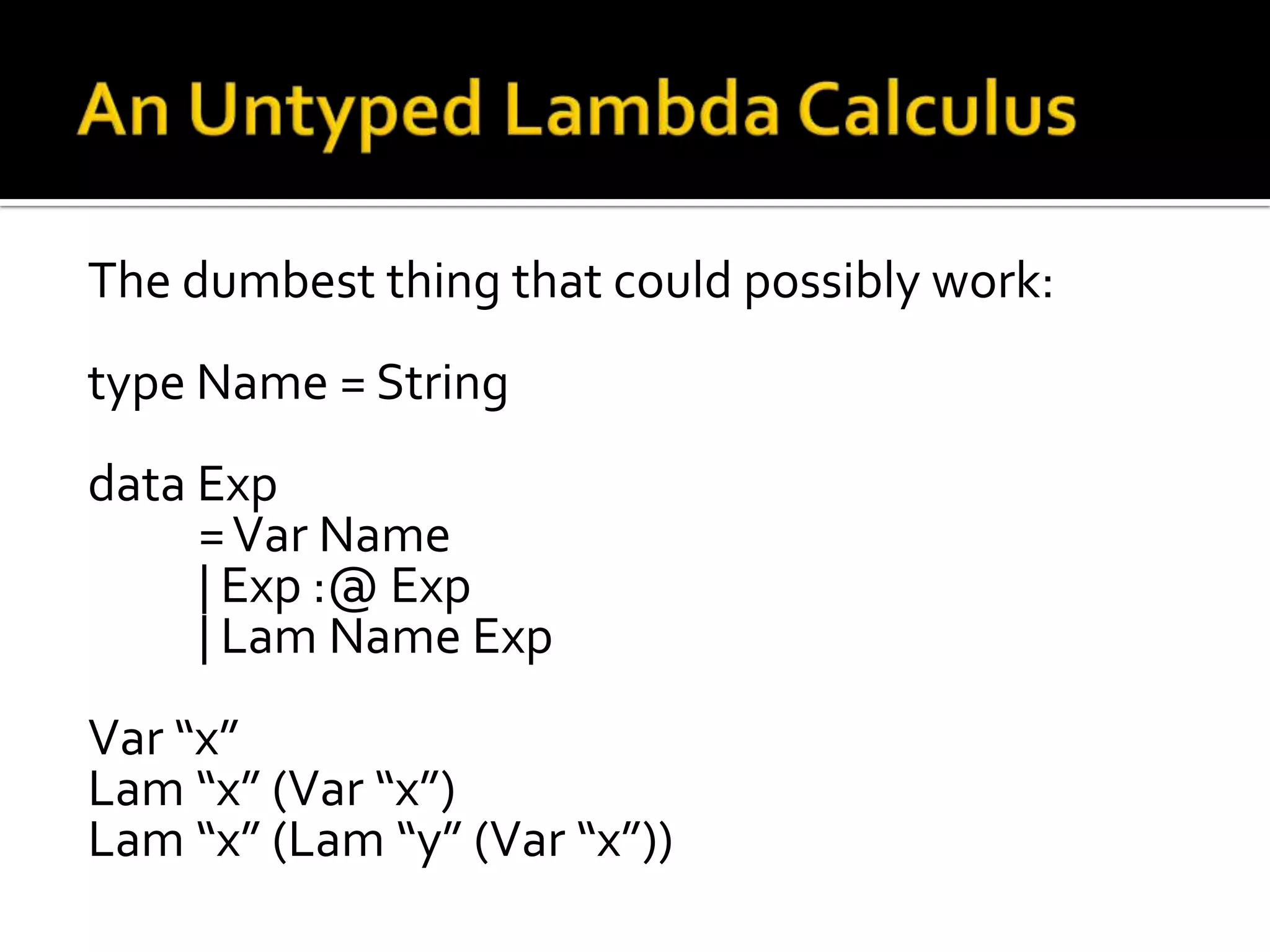 An Untyped Lambda Calculus

The dumbest thing that could possibly work:

type Name = String

data Exp
= Var Name
| Exp :@ Exp
| Lam Name Exp

Var “x”
Lam “x” (Var “x”)
Lam “x” (Lam “y” (Var “x”))